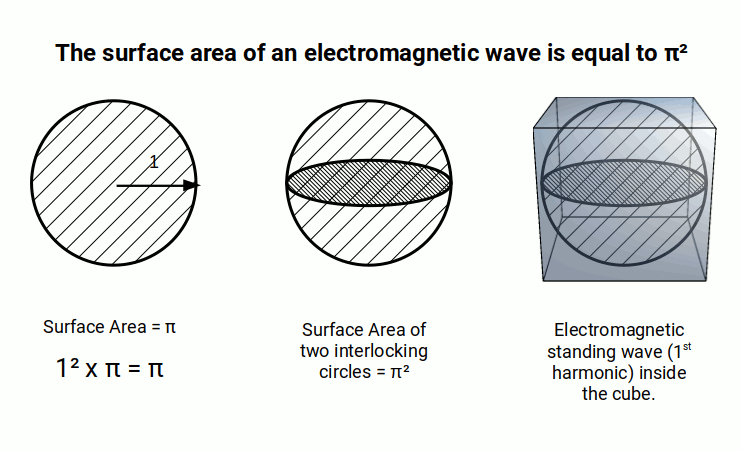 The surface area of an electromagnetic wave is equal to $\pi^2$

1

Surface Area = $\pi$

$1^2 \times \pi = \pi$

Surface Area of two interlocking circles = $\pi^2$

Electromagnetic standing wave ($1^{st}$ harmonic) inside the cube.